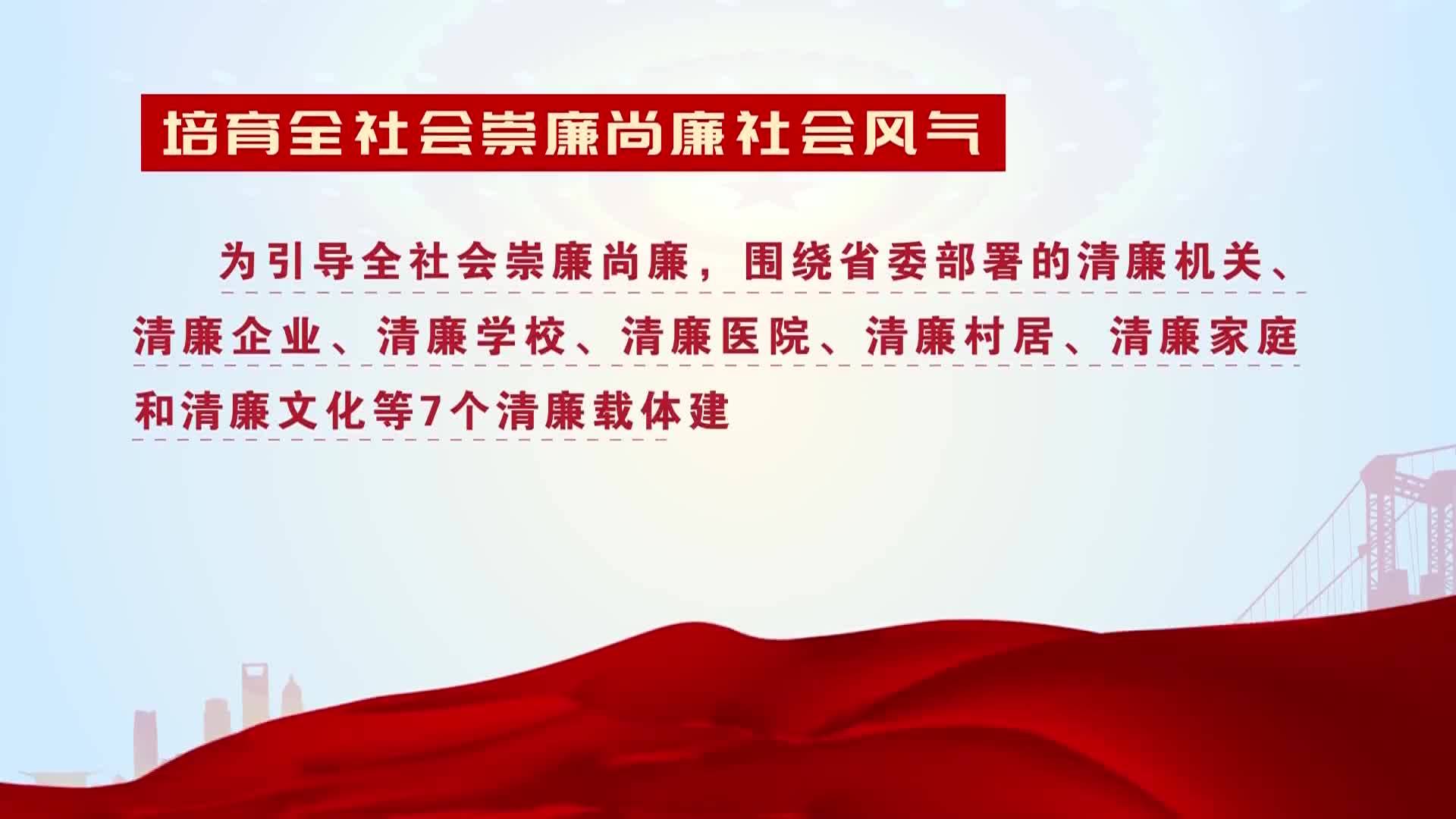 培育全社会崇廉尚廉社会风气

为引导全社会崇廉尚廉，围绕省委部署的清廉机关、清廉企业、清廉学校、清廉医院、清廉村居、清廉家庭和清廉文化等7个清廉载体建